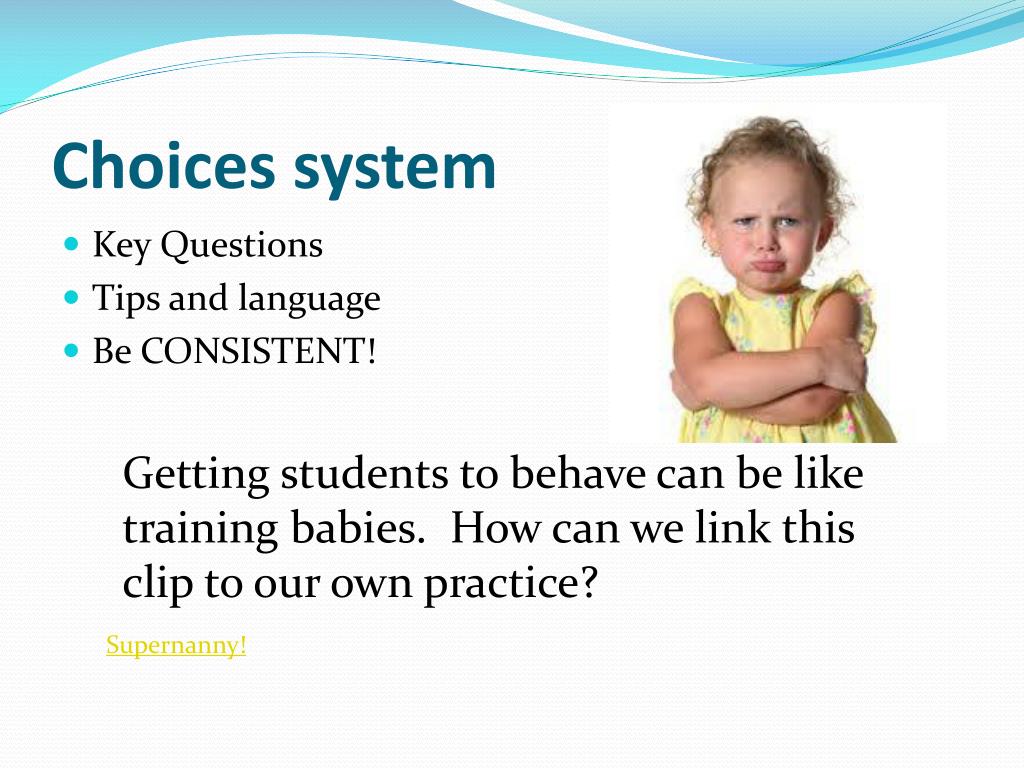 Choices system

- Key Questions
- Tips and language
- Be CONSISTENT!

Getting students to behave can be like training babies. How can we link this clip to our own practice?

Supernanny!